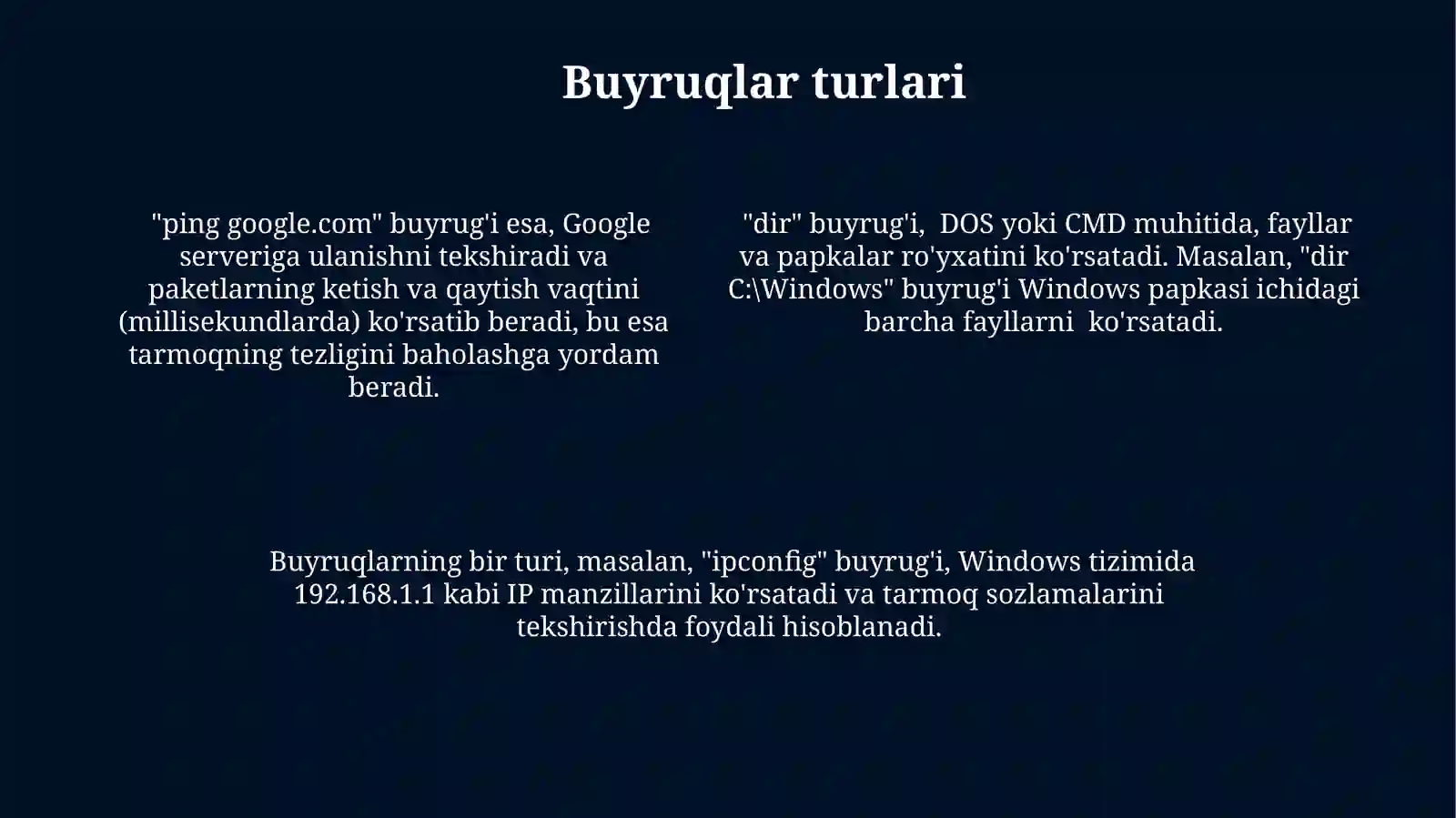 Buyruqlar turlari

"ping google.com" buyrug'i esa, Google serveriga ulanishni tekshiradi va paketlarning ketish va qaytish vaqtini (millisekundlarda) ko'rsatib beradi, bu esa tarmoqning tezligini baholashga yordam beradi.

"dir" buyrug'i, DOS yoki CMD muhitida, fayllar va papkalar ro'yxatini ko'rsatadi. Masalan, "dir C:\Windows" buyrug'i Windows papkasi ichidagi barcha fayllarni ko'rsatadi.

Buyruqlarning bir turi, masalan, "ipconfig" buyrug'i, Windows tizimida 192.168.1.1 kabi IP manzillarini ko'rsatadi va tarmoq sozlamalarini tekshirishda foydali hisoblanadi.